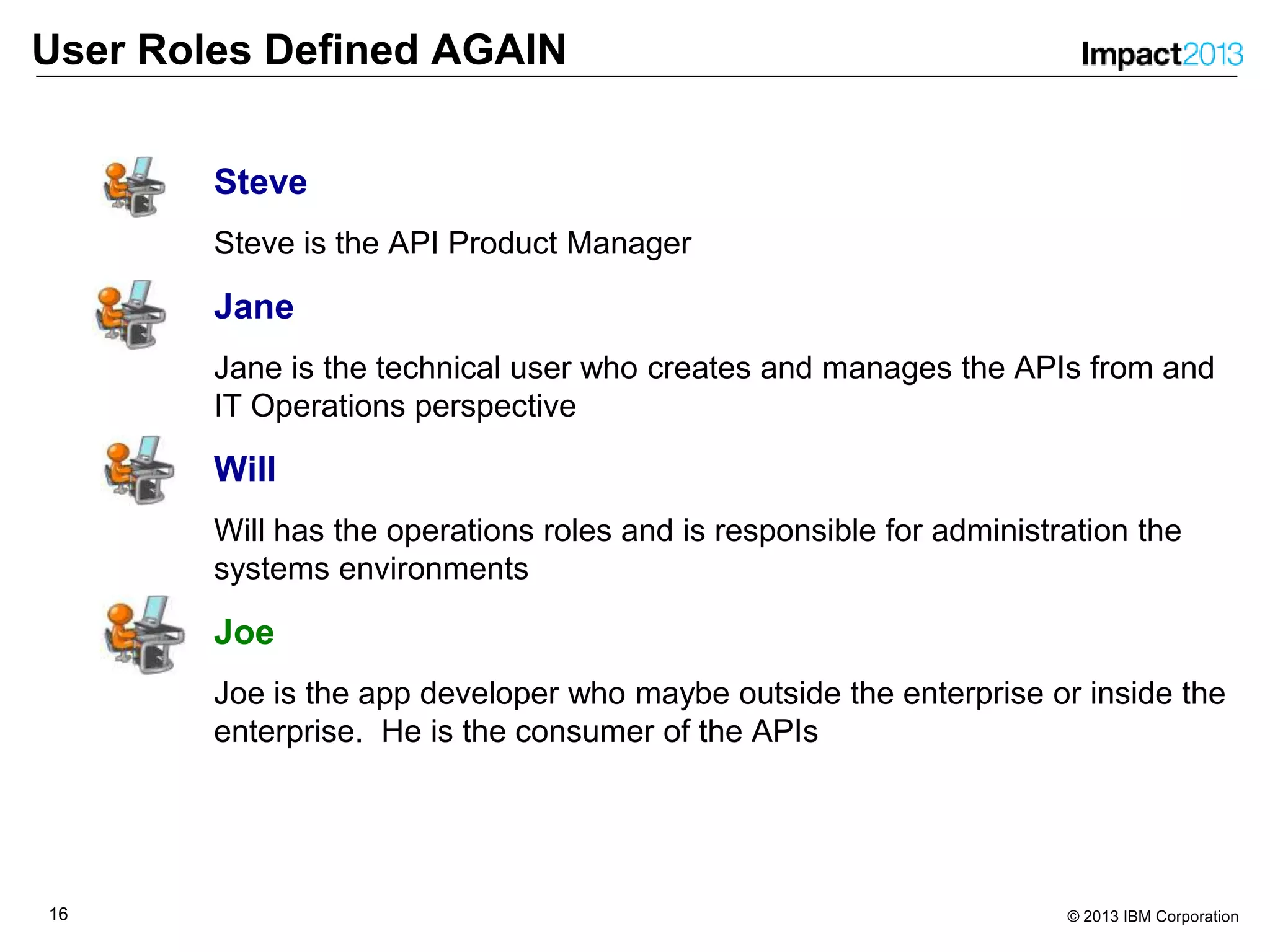 User Roles Defined AGAIN

Impact2013

Steve

Steve is the API Product Manager

Jane

Jane is the technical user who creates and manages the APIs from and IT Operations perspective

Will

Will has the operations roles and is responsible for administration the systems environments

Joe

Joe is the app developer who maybe outside the enterprise or inside the enterprise. He is the consumer of the APIs

16

© 2013 IBM Corporation